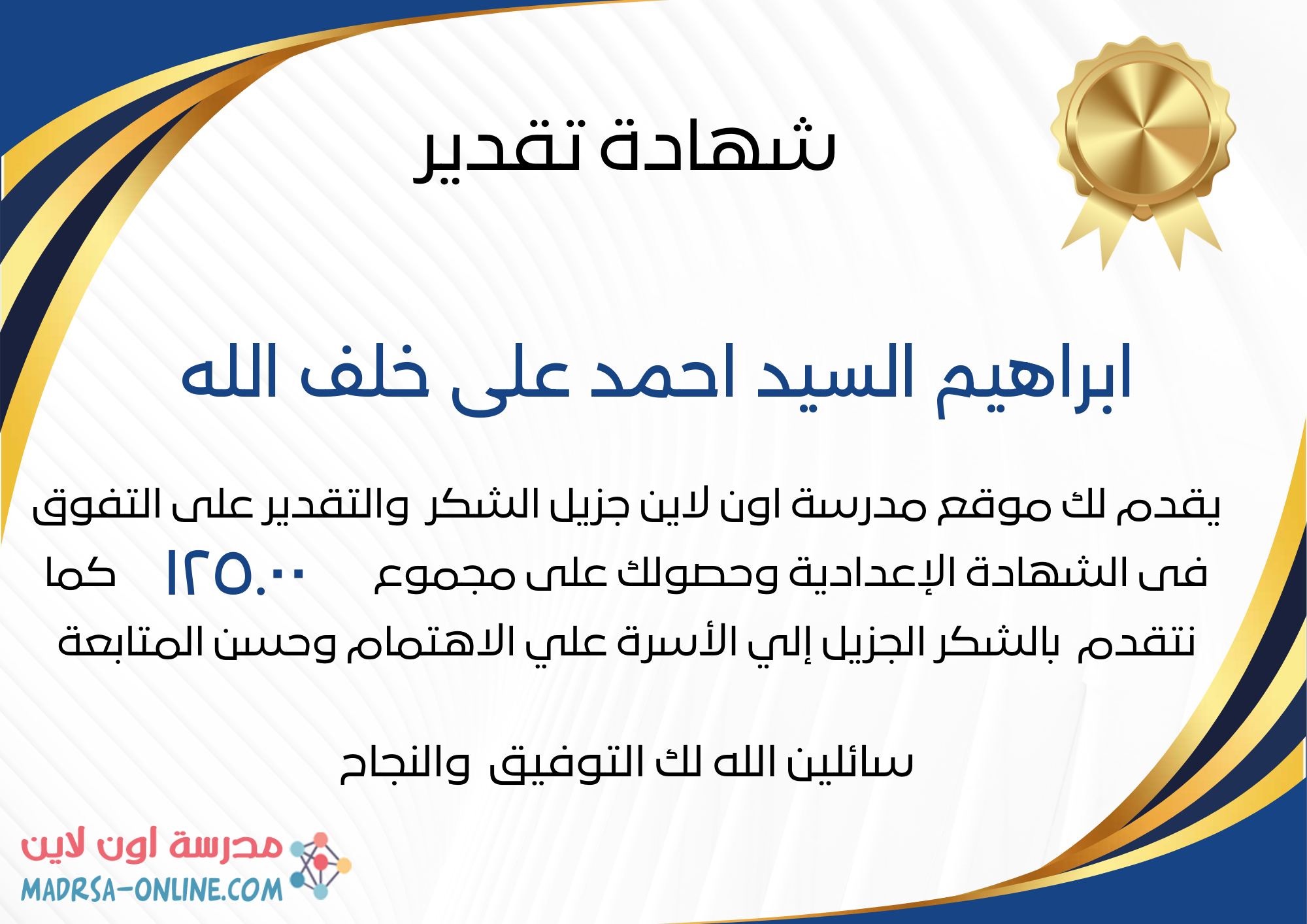 شهادة تقدير

ابراهيم السيد احمد على خلف الله

يقدم لك موقع مدرسة اون لاين جزيل الشكر والتقدير على التفوق فى الشهادة الإعدادية وحصولك على مجموع ١٢٥.٠٠ كما نتقدم بالشكر الجزيل إلي الأسرة علي الاهتمام وحسن المتابعة

سائلين الله لك التوفيق والنجاح

مدرسة اون لاين
MADRSA-ONLINE.COM